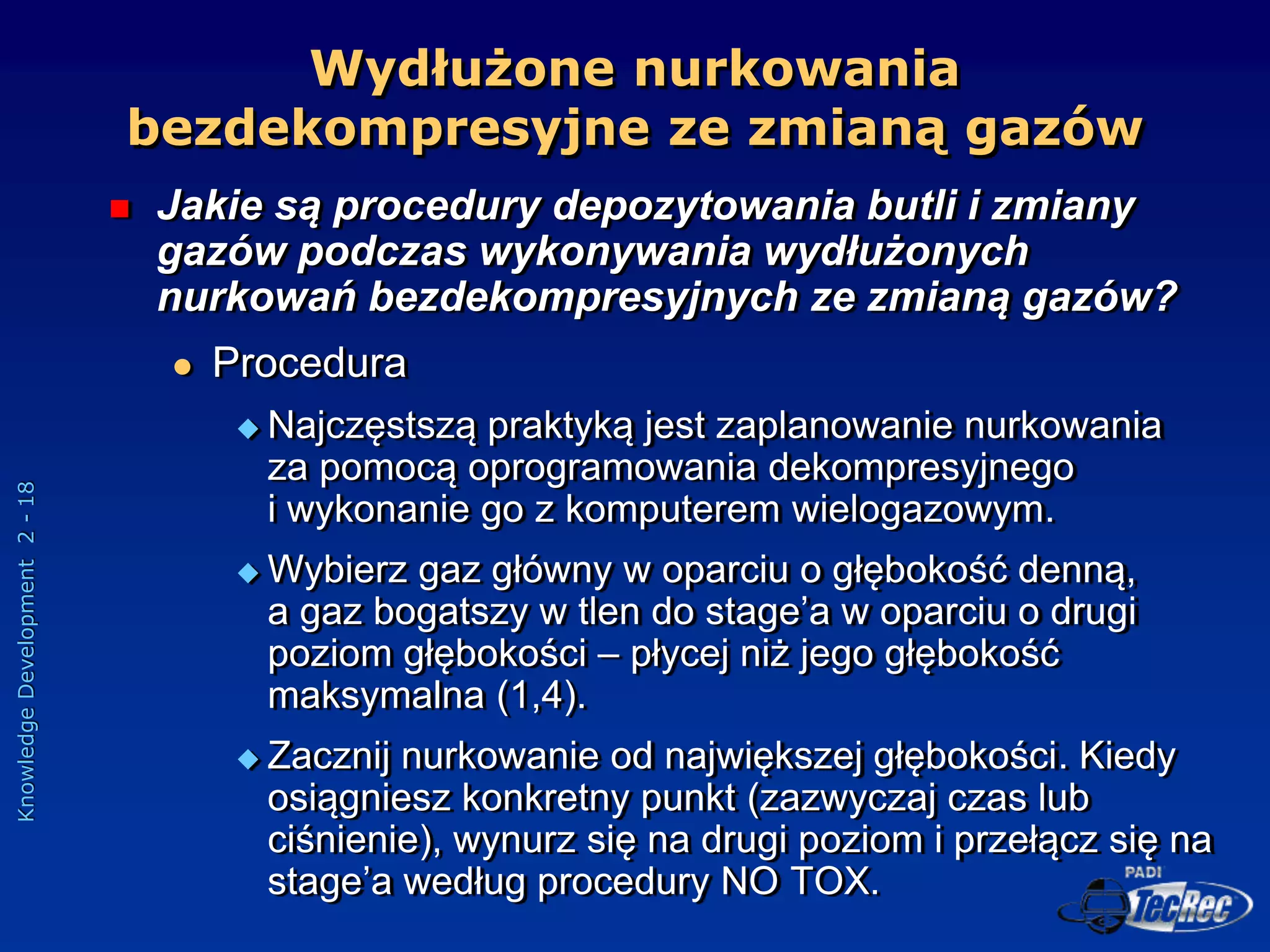 Wydłużone nurkowania bezdekompresyjne ze zmianą gazów

Jakie są procedury depozytowania butli i zmiany gazów podczas wykonywania wydłużonych nurkowań bezdekompresyjnych ze zmianą gazów?

Procedura

Najczęstszą praktyką jest zaplanowanie nurkowania za pomocą oprogramowania dekompresyjnego i wykonanie go z komputerem wielogazowym.

Wybierz gaz główny w oparciu o głębokość denną, a gaz bogatszy w tlen do stage'a w oparciu o drugi poziom głębokości – płycej niż jego głębokość maksymalna (1,4).

Zacznij nurkowanie od największej głębokości. Kiedy osiągniesz konkretny punkt (zazwyczaj czas lub ciśnienie), wynurz się na drugi poziom i przełącz się na stage'a według procedury NO TOX.

Knowledge Development 2 - 18

PADI TecRec